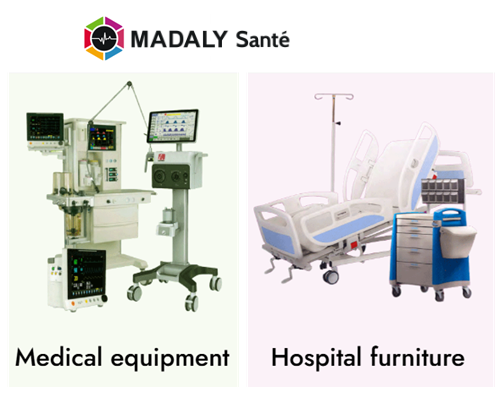 MADALY Santé

Medical equipment

Hospital furniture